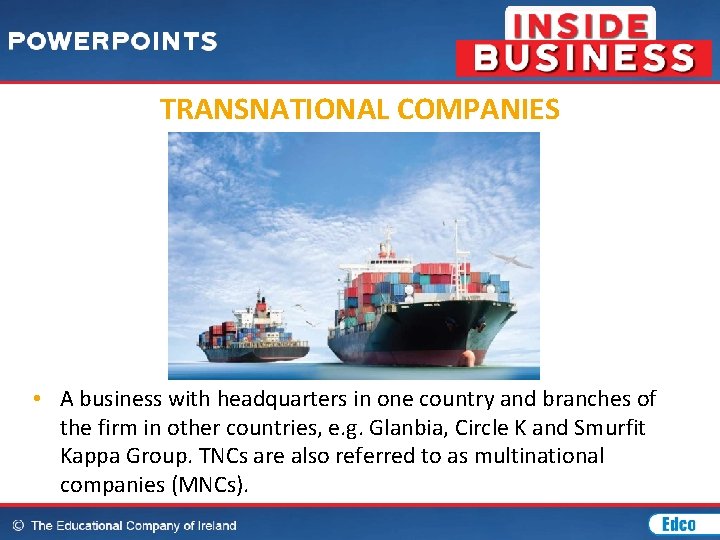 POWERPOINTS

INSIDE
BUSINESS

TRANSNATIONAL COMPANIES

• A business with headquarters in one country and branches of the firm in other countries, e.g. Glanbia, Circle K and Smurfit Kappa Group. TNCs are also referred to as multinational companies (MNCs).

© The Educational Company of Ireland

Edco